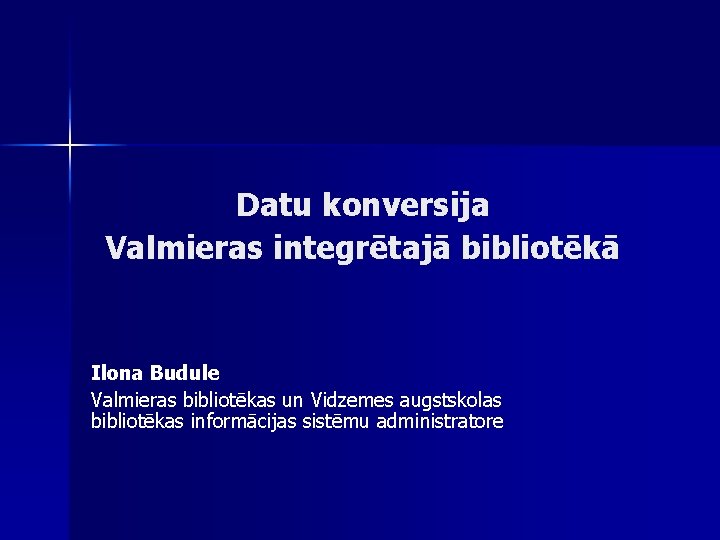 Datu konversija
Valmieras integrētajā bibliotēkā

Ilona Budule
Valmieras bibliotēkas un Vidzemes augstskolas bibliotēkas informācijas sistēmu administratore